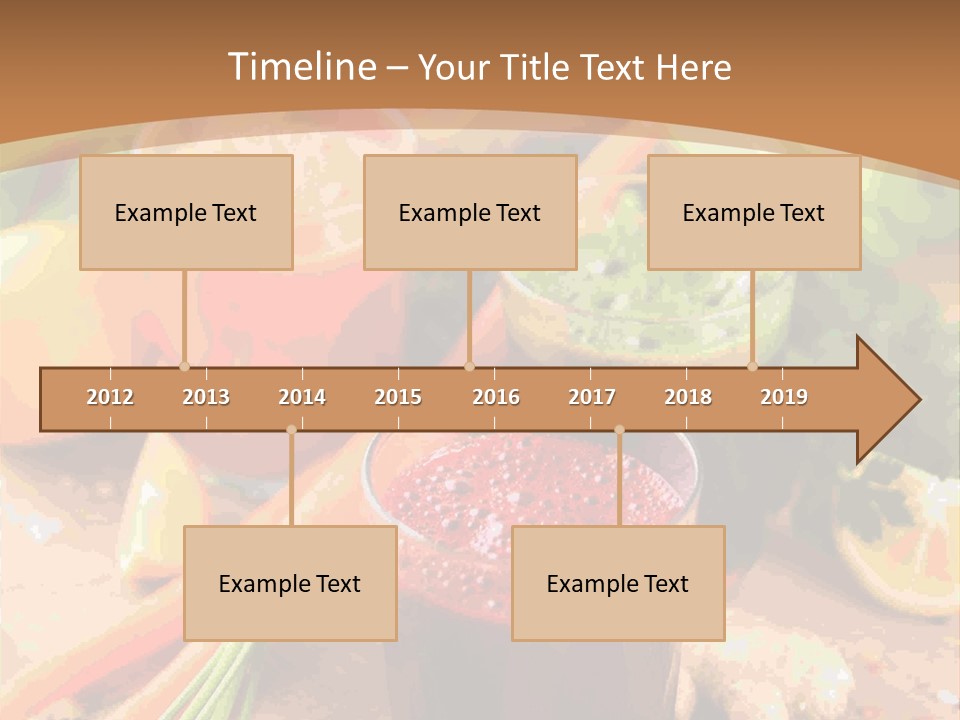 Timeline – Your Title Text Here

Example Text

Example Text

Example Text

2012 2013 2014 2015 2016 2017 2018 2019

Example Text

Example Text